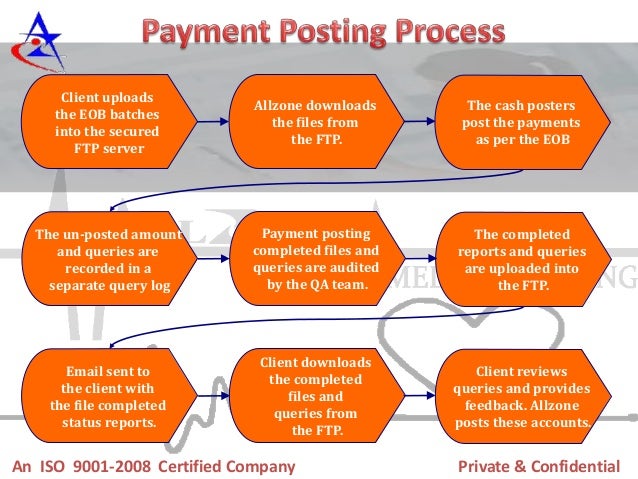 Payment Posting Process

Client uploads the EOB batches into the secured FTP server

Allzone downloads the files from the FTP.

The cash posters post the payments as per the EOB

The un-posted amount and queries are recorded in a separate query log

Payment posting completed files and queries are audited by the QA team.

The completed reports and queries are uploaded into the FTP.

Email sent to the client with the file completed status reports.

Client downloads the completed files and queries from the FTP.

Client reviews queries and provides feedback. Allzone posts these accounts.

An ISO 9001-2008 Certified Company

Private & Confidential